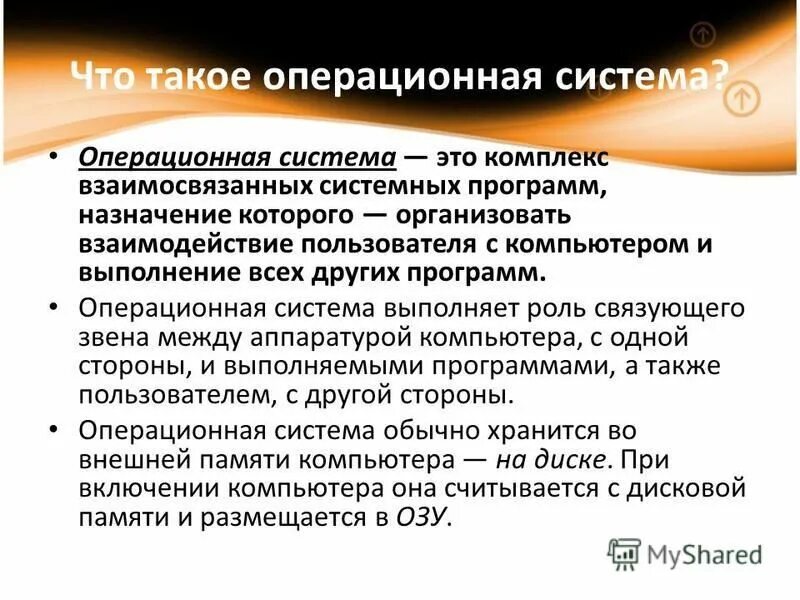 Что такое операционная система?

• Операционная система — это комплекс взаимосвязанных системных программ, назначение которого — организовать взаимодействие пользователя с компьютером и выполнение всех других программ.

• Операционная система выполняет роль связующего звена между аппаратурой компьютера, с одной стороны, и выполняемыми программами, а также пользователем, с другой стороны.

• Операционная система обычно хранится во внешней памяти компьютера — на диске. При включении компьютера она считывается с дисковой памяти и размещается в ОЗУ.

MyShared